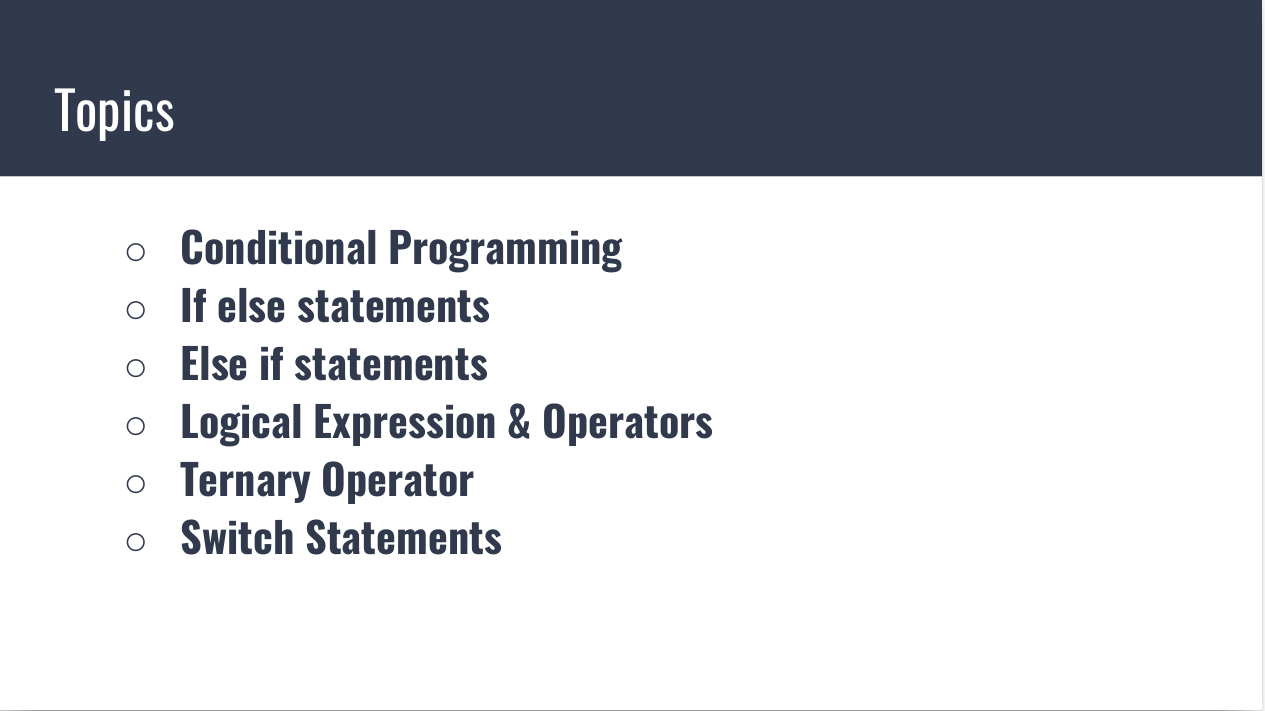 Topics

○ Conditional Programming
○ If else statements
○ Else if statements
○ Logical Expression & Operators
○ Ternary Operator
○ Switch Statements